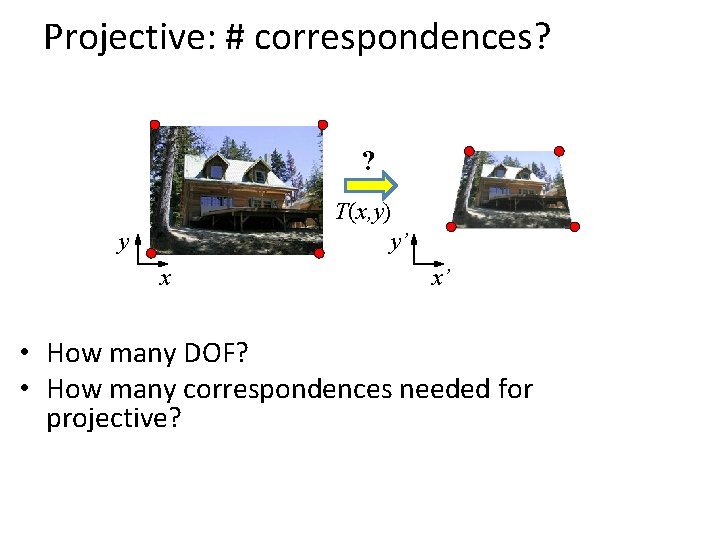 Projective: # correspondences?

?

$T(x,y)$

$y$

$x$

$y'$

$x'$

• How many DOF?
• How many correspondences needed for projective?